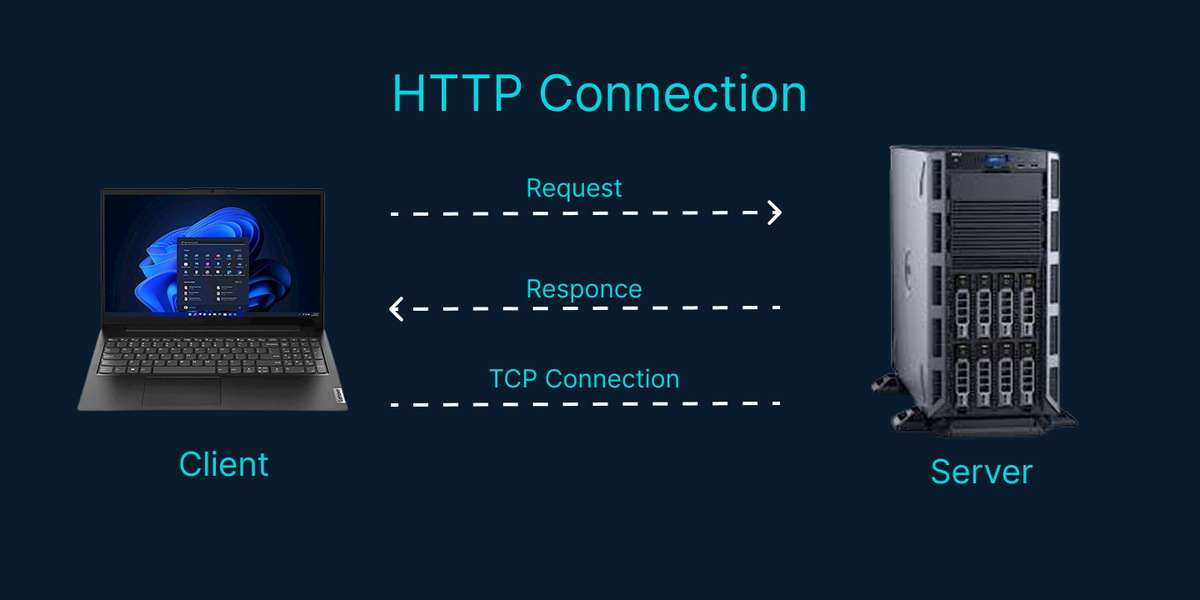 HTTP Connection

Request

Responce

TCP Connection

Client

Server